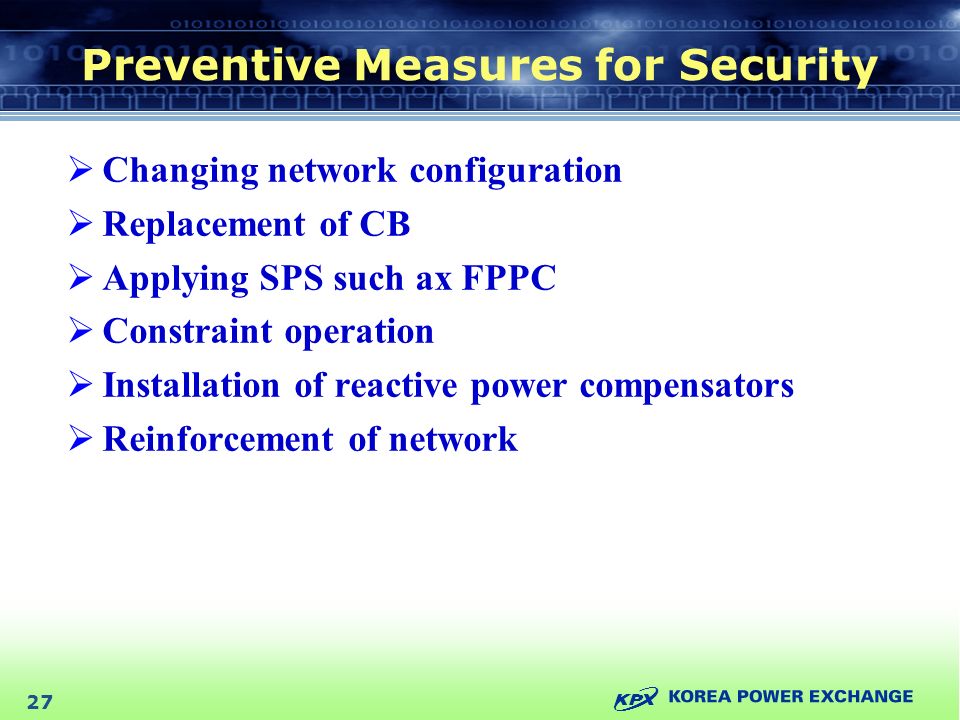 Preventive Measures for Security

➢ Changing network configuration
➢ Replacement of CB
➢ Applying SPS such ax FPPC
➢ Constraint operation
➢ Installation of reactive power compensators
➢ Reinforcement of network

27

KPX KOREA POWER EXCHANGE